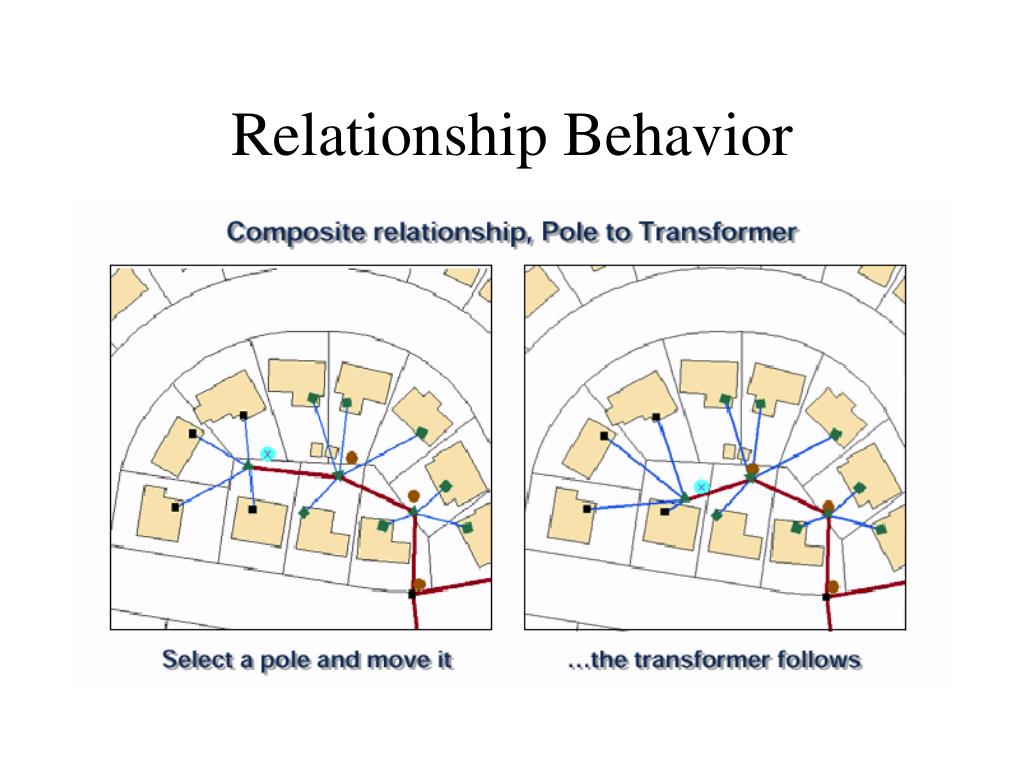 Relationship Behavior

Composite relationship, Pole to Transformer

Select a pole and move it

…the transformer follows